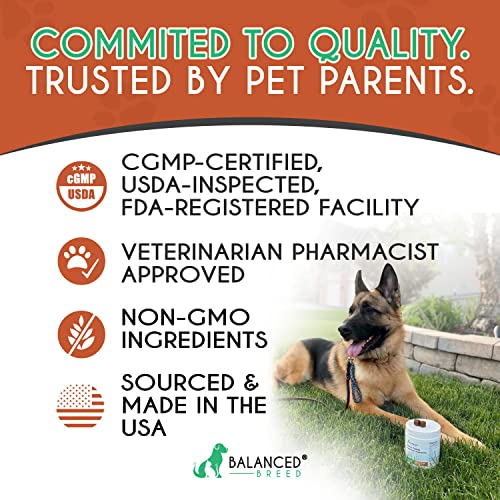 COMMITED TO QUALITY.
TRUSTED BY PET PARENTS.

cGMP
USDA

CGMP-CERTIFIED, USDA-INSPECTED, FDA-REGISTERED FACILITY

VETERINARIAN PHARMACIST APPROVED

NON-GMO INGREDIENTS

SOURCED & MADE IN THE USA

BALANCED®
BREED